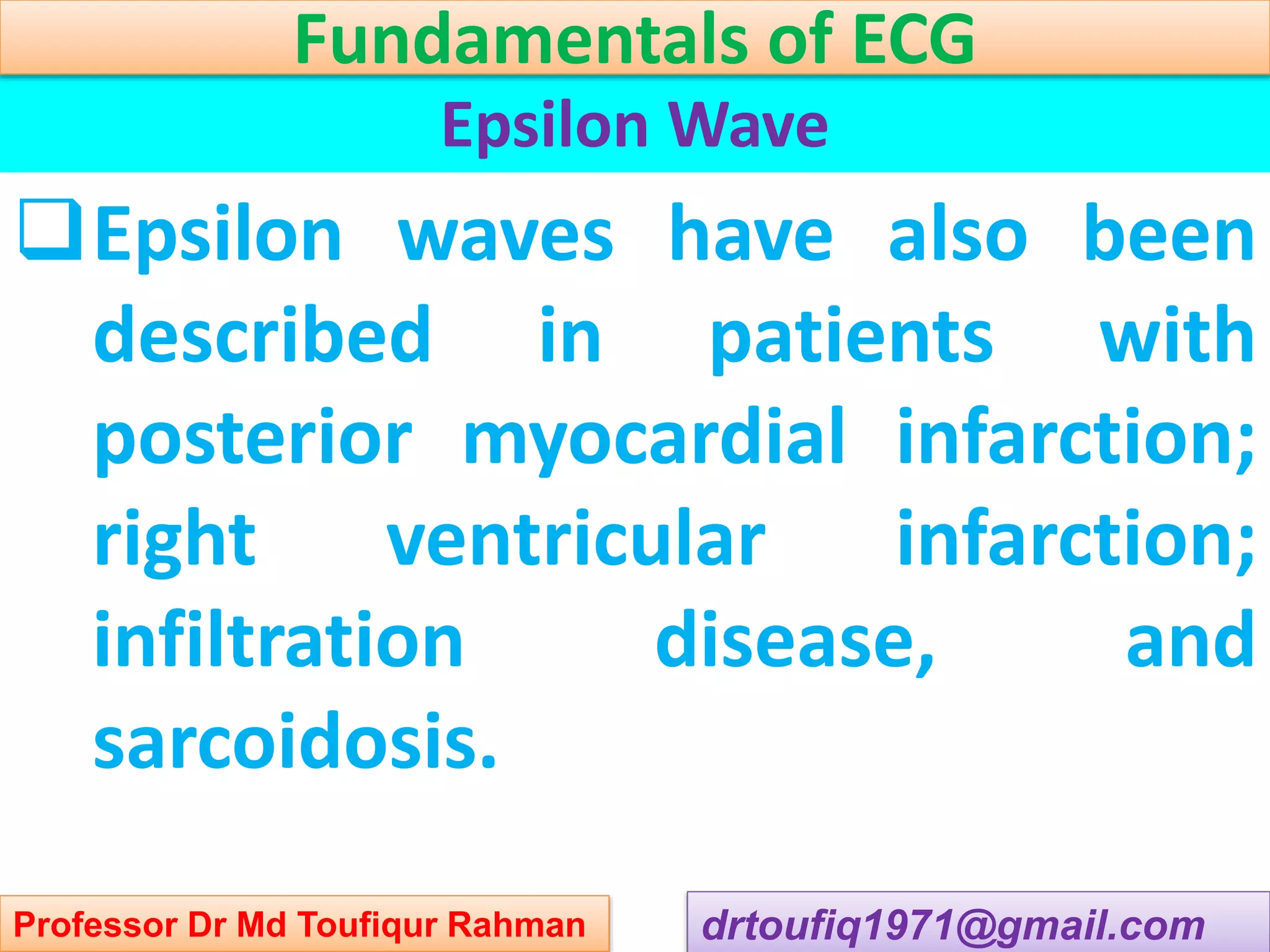 Fundamentals of ECG

Epsilon Wave

❑ Epsilon waves have also been described in patients with posterior myocardial infarction; right ventricular infarction; infiltration disease, and sarcoidosis.

Professor Dr Md Toufiqur Rahman

drtoufiq1971@gmail.com